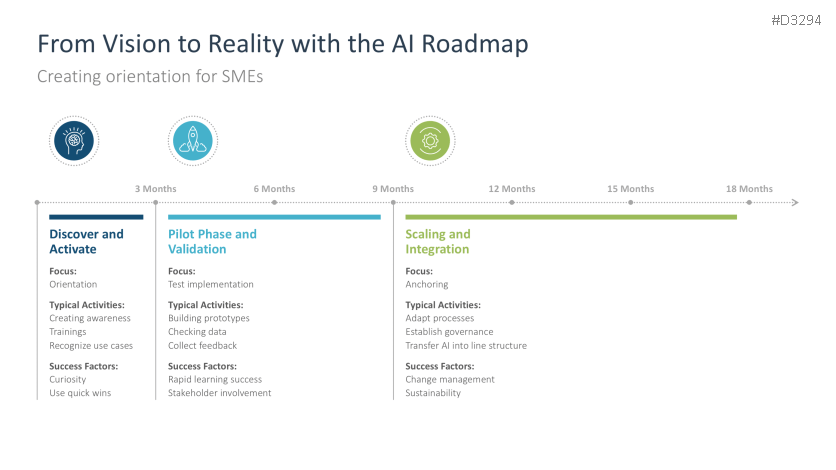 #D3294

From Vision to Reality with the AI Roadmap

Creating orientation for SMEs

3 Months
6 Months
9 Months
12 Months
15 Months
18 Months

Discover and Activate

Focus:
Orientation

Typical Activities:
Creating awareness
Trainings
Recognize use cases

Success Factors:
Curiosity
Use quick wins

Pilot Phase and Validation

Focus:
Test implementation

Typical Activities:
Building prototypes
Checking data
Collect feedback

Success Factors:
Rapid learning success
Stakeholder involvement

Scaling and Integration

Focus:
Anchoring

Typical Activities:
Adapt processes
Establish governance
Transfer AI into line structure

Success Factors:
Change management
Sustainability